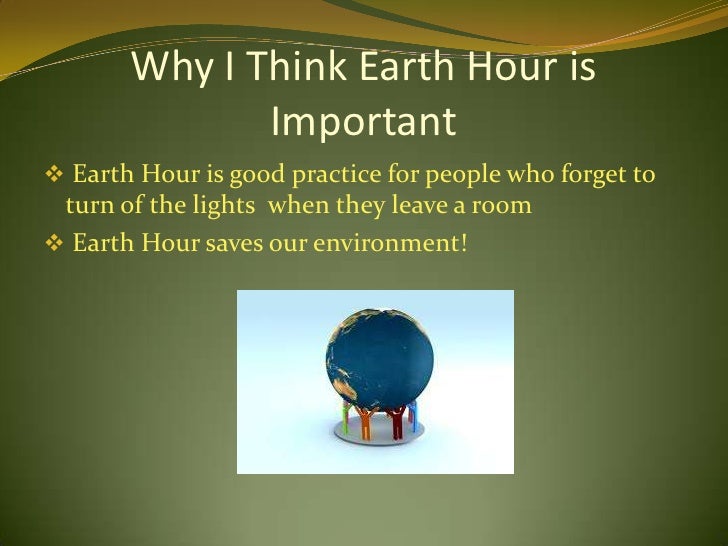 Why I Think Earth Hour is Important

❖ Earth Hour is good practice for people who forget to turn of the lights when they leave a room

❖ Earth Hour saves our environment!